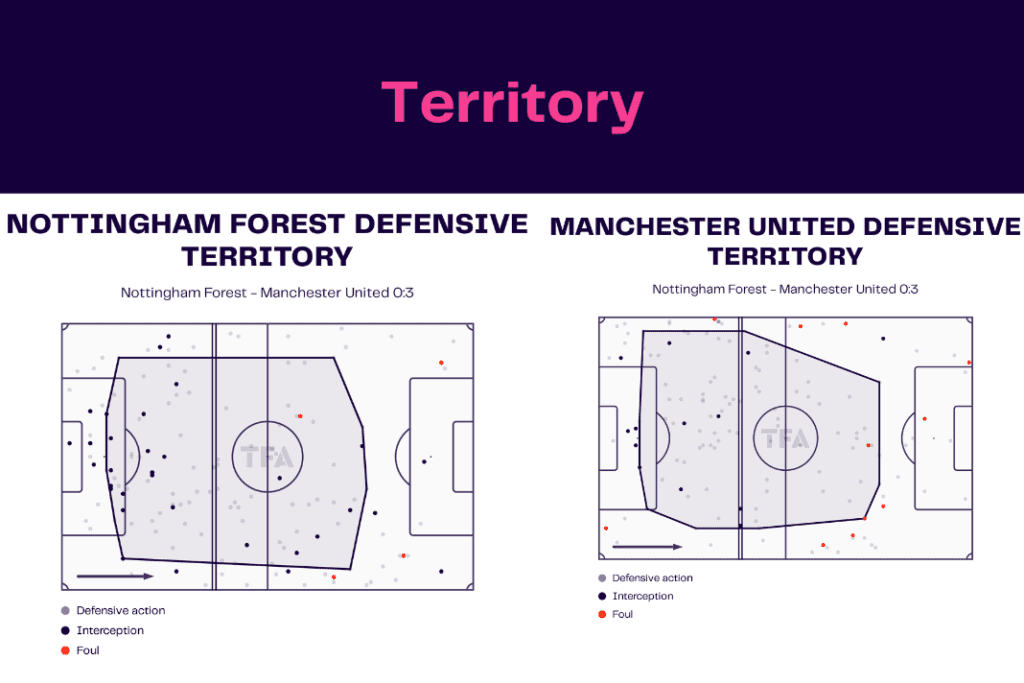 Territory

NOTTINGHAM FOREST DEFENSIVE TERRITORY

Nottingham Forest - Manchester United 0:3

TFA

Defensive action
Interception
Foul

MANCHESTER UNITED DEFENSIVE TERRITORY

Nottingham Forest - Manchester United 0:3

TFA

Defensive action
Interception
Foul